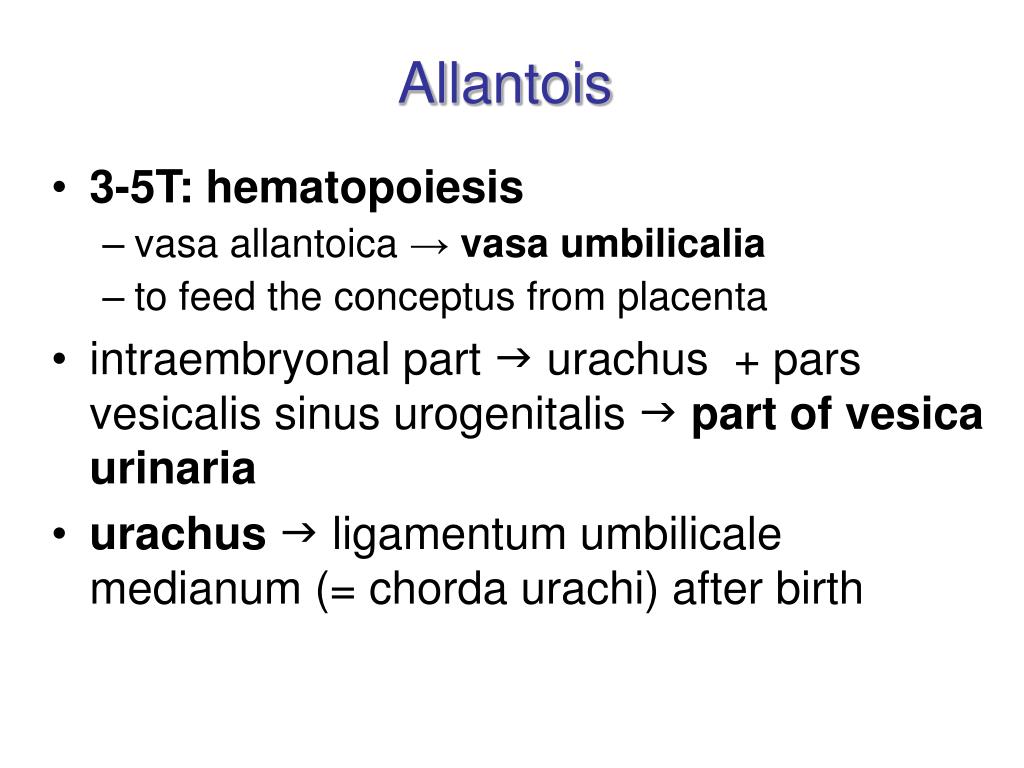 Allantois

• 3-5T: hematopoiesis
  – vasa allantoica → vasa umbilicalia
  – to feed the conceptus from placenta
• intraembryonal part → urachus + pars vesicalis sinus urogenitalis → part of vesica urinaria
• urachus → ligamentum umbilicale medianum (= chorda urachi) after birth